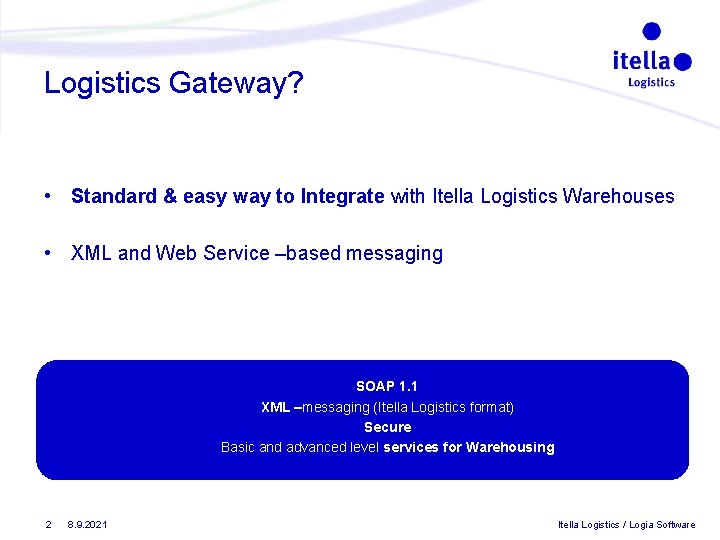 itella
Logistics

Logistics Gateway?

• Standard & easy way to Integrate with Itella Logistics Warehouses

• XML and Web Service –based messaging

SOAP 1.1
XML –messaging (Itella Logistics format)
Secure
Basic and advanced level services for Warehousing

2 8.9.2021

Itella Logistics / Logia Software